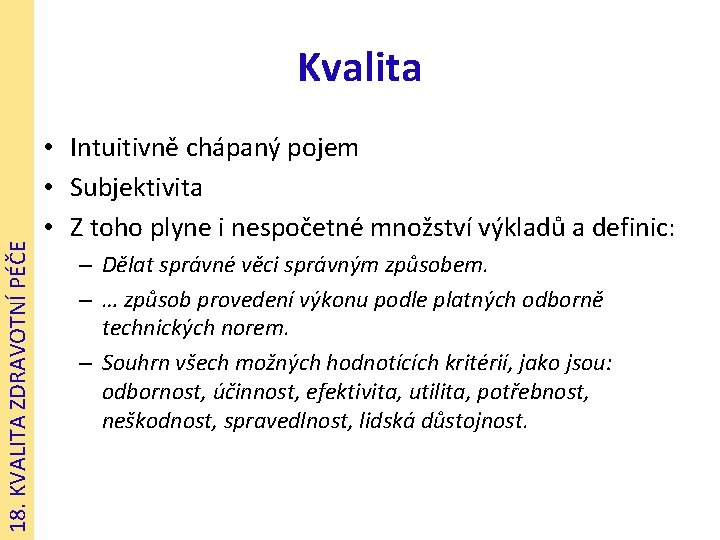 18. KVALITA ZDRAVOTNÍ PÉČE

Kvalita

• Intuitivně chápaný pojem
• Subjektivita
• Z toho plyne i nespočetné množství výkladů a definic:
– Dělat správné věci správným způsobem.
– … způsob provedení výkonu podle platných odborně technických norem.
– Souhrn všech možných hodnotících kritérií, jako jsou: odbornost, účinnost, efektivita, utilita, potřebnost, neškodnost, spravedlnost, lidská důstojnost.